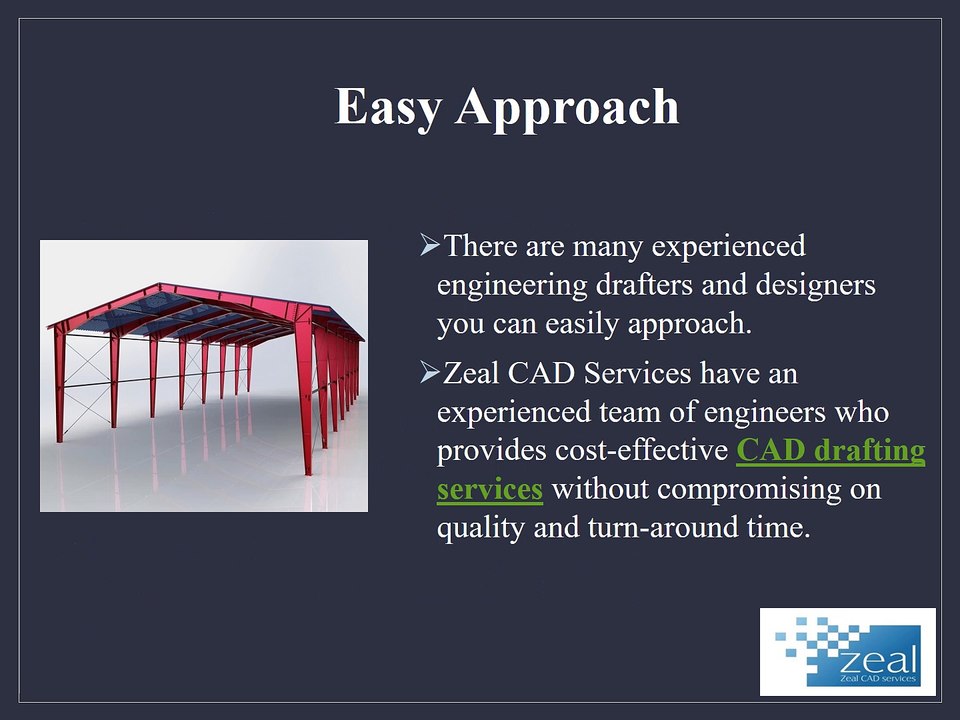 Easy Approach

➢There are many experienced engineering drafters and designers you can easily approach.

➢Zeal CAD Services have an experienced team of engineers who provides cost-effective CAD drafting services without compromising on quality and turn-around time.

zeal
Zeal CAD services